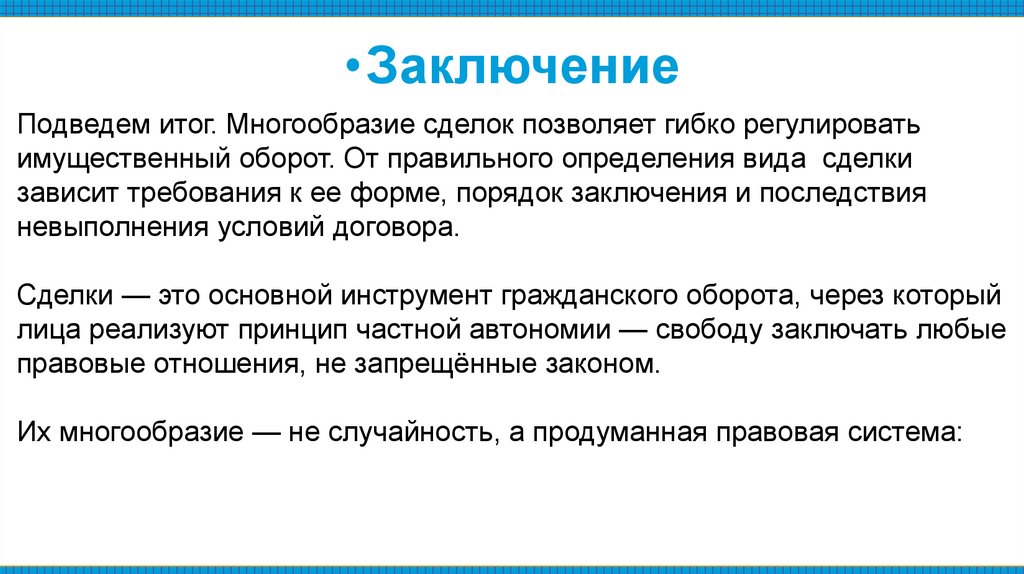 •Заключение

Подведем итог. Многообразие сделок позволяет гибко регулировать имущественный оборот. От правильного определения вида сделки зависит требования к ее форме, порядок заключения и последствия невыполнения условий договора.

Сделки — это основной инструмент гражданского оборота, через который лица реализуют принцип частной автономии — свободу заключать любые правовые отношения, не запрещённые законом.

Их многообразие — не случайность, а продуманная правовая система: